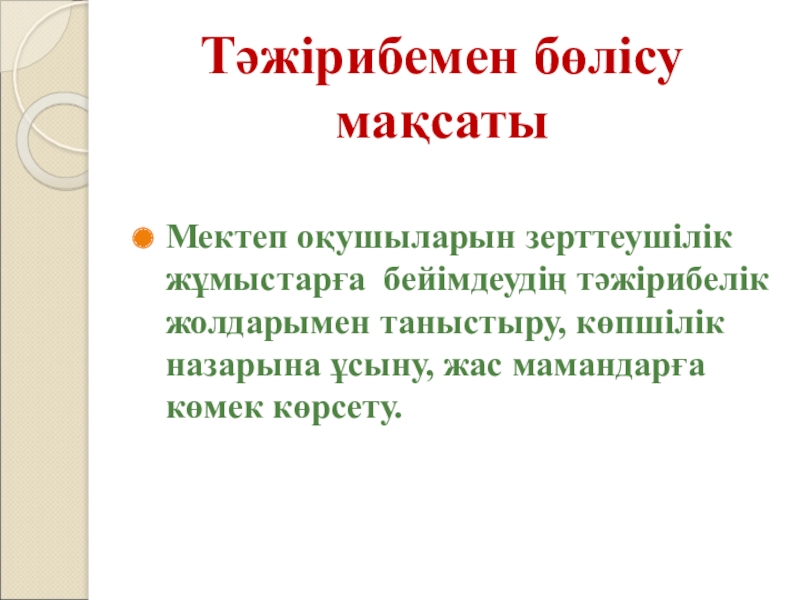 Тәжірибемен бөлісу мақсаты

Мектеп оқушыларын зерттеушілік жұмыстарға бейімдеудің тәжірибелік жолдарымен таныстыру, көпшілік назарына ұсыну, жас мамандарға көмек көрсету.